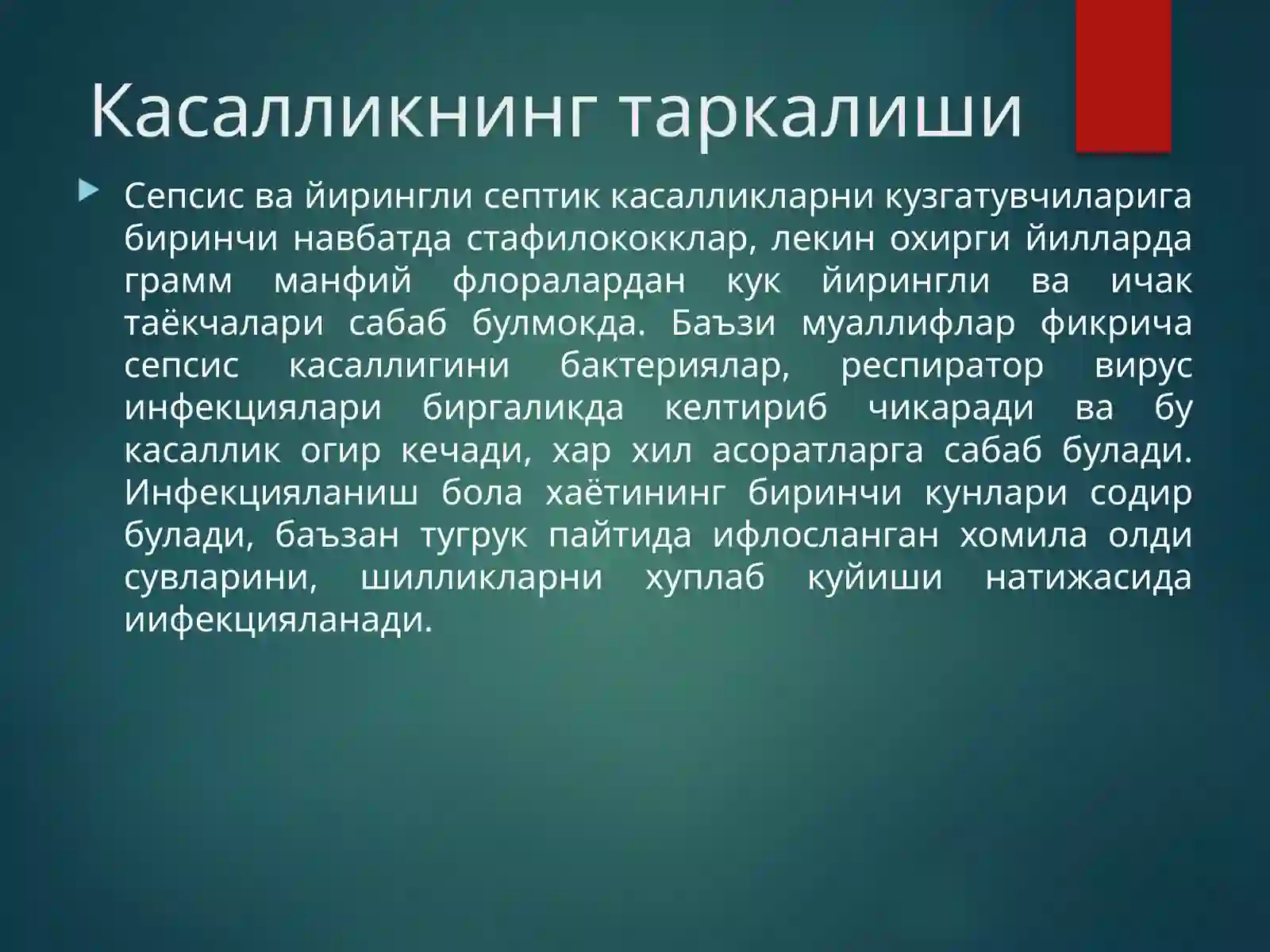 Касалликнинг таркалиши

Сепсис ва йирингли септик касалликларни кузгатувчиларига биринчи навбатда стафилококклар, лекин охирги йилларда грамм манфий флоралардан кук йирингли ва ичак таёкчалари сабаб булмокда. Баъзи муаллифлар фикрича сепсис касаллигини бактериялар, респиратор вирус инфекциялари биргаликда келтириб чикаради ва бу касаллик огир кечади, хар хил асоратларга сабаб булади. Инфекцияланиш бола хаётининг биринчи кунлари содир булади, баъзан тугрук пайтида ифлосланган хомила олди сувларини, шилликларни хуплаб куйиши натижасида иифекцияланади.